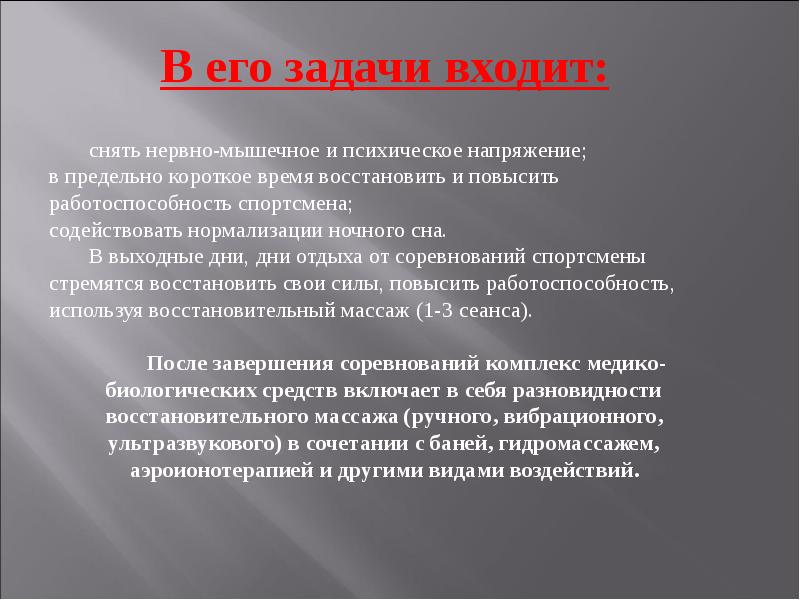 В его задачи входит:

снять нервно-мышечное и психическое напряжение;
в предельно короткое время восстановить и повысить работоспособность спортсмена;
содействовать нормализации ночного сна.

В выходные дни, дни отдыха от соревнований спортсмены стремятся восстановить свои силы, повысить работоспособность, используя восстановительный массаж (1-3 сеанса).

После завершения соревнований комплекс медико-биологических средств включает в себя разновидности восстановительного массажа (ручного, вибрационного, ультразвукового) в сочетании с баней, гидромассажем, аэроионотерапией и другими видами воздействий.